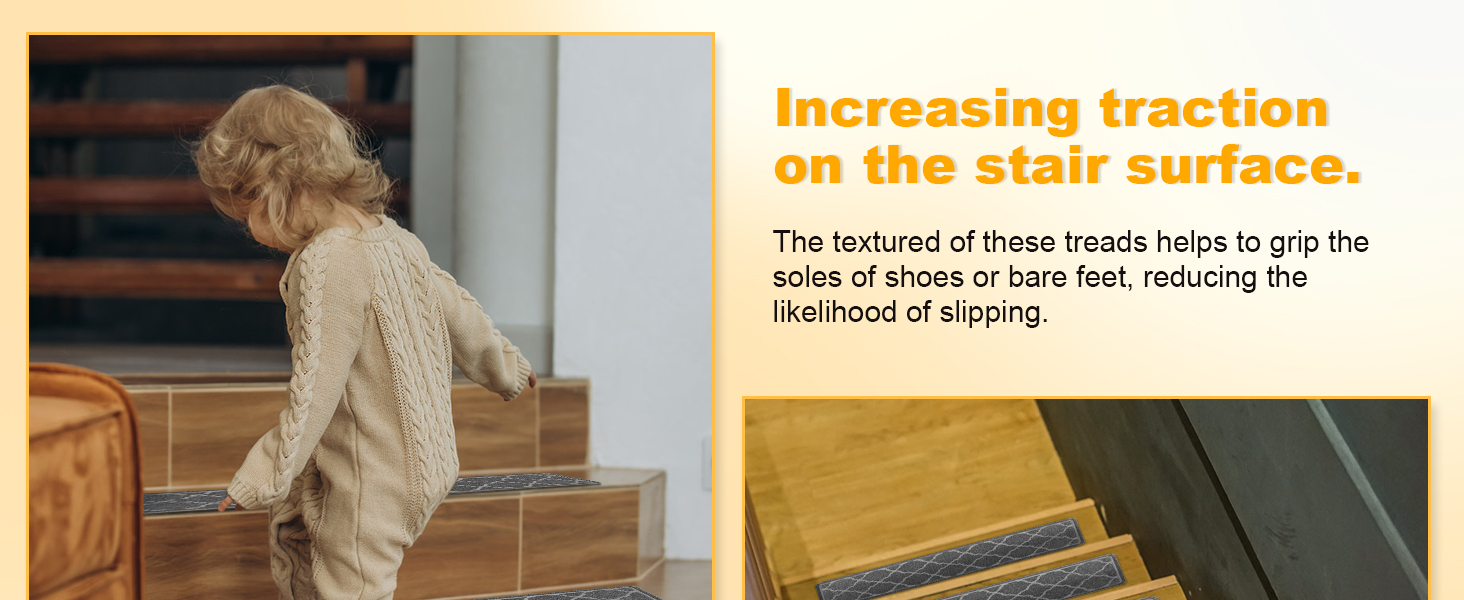 Increasing traction on the stair surface.

The textured of these treads helps to grip the soles of shoes or bare feet, reducing the likelihood of slipping.